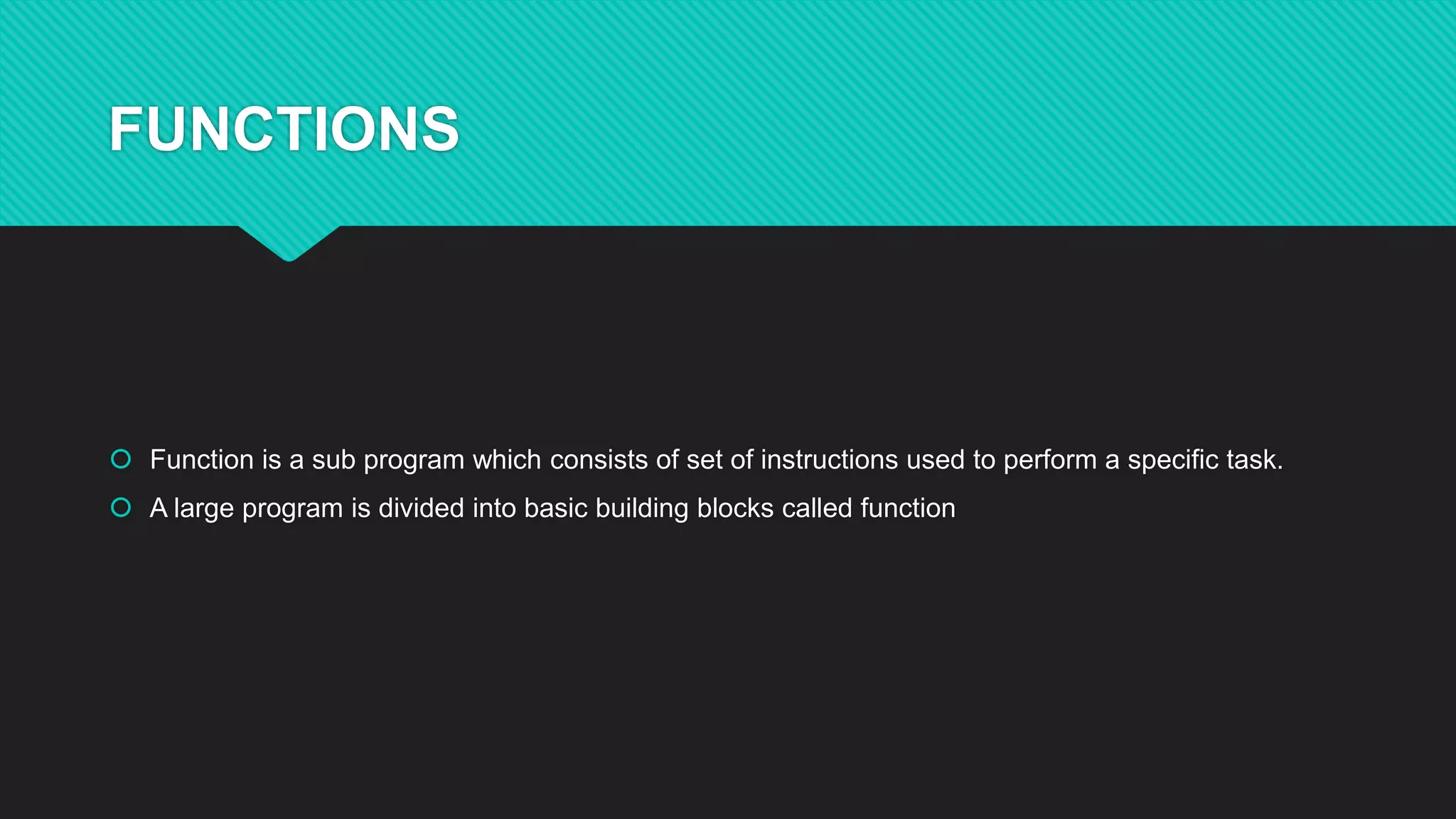 FUNCTIONS

Function is a sub program which consists of set of instructions used to perform a specific task.

A large program is divided into basic building blocks called function